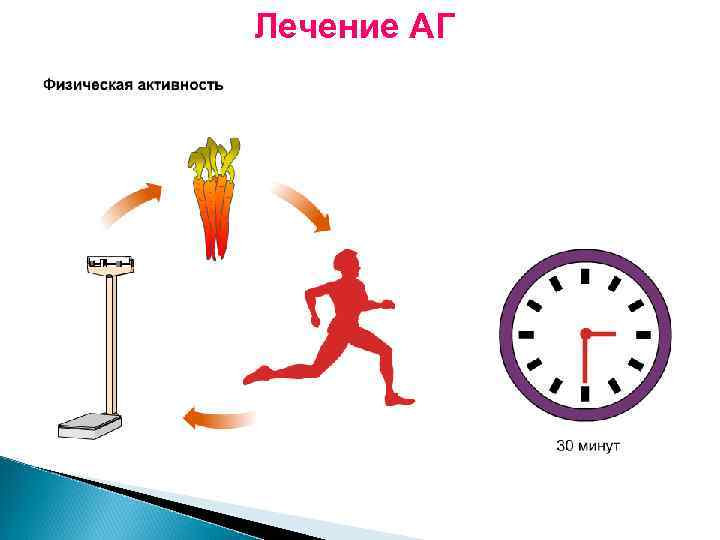 Лечение АГ

Физическая активность

30 минут